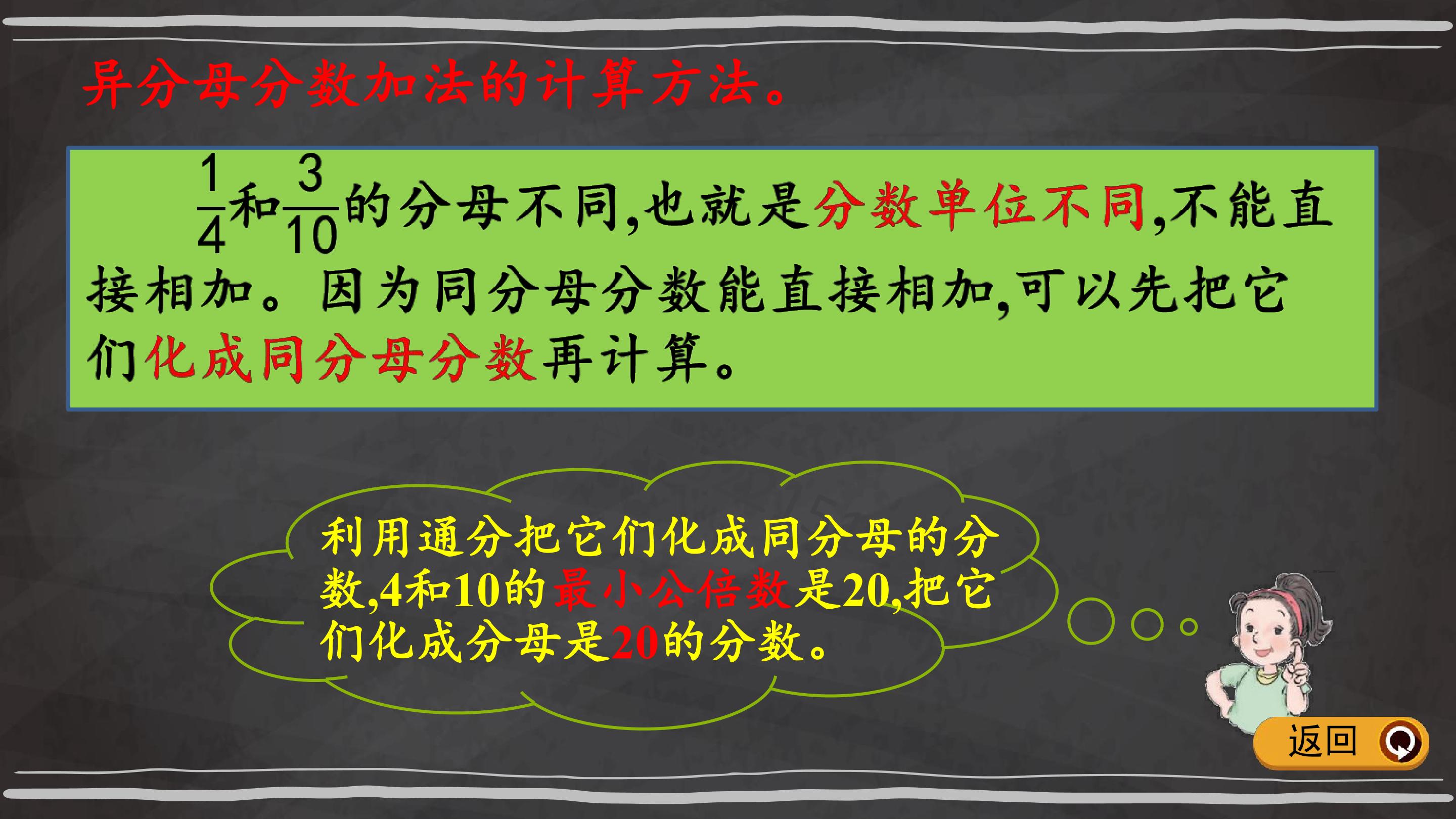 异分母分数加法的计算方法。

$\frac{1}{4}$和$\frac{3}{10}$的分母不同,也就是分数单位不同,不能直接相加。因为同分母分数能直接相加,可以先把它们化成同分母分数再计算。

利用通分把它们化成同分母的分数,4和10的最小公倍数是20,把它们化成分母是20的分数。

返回